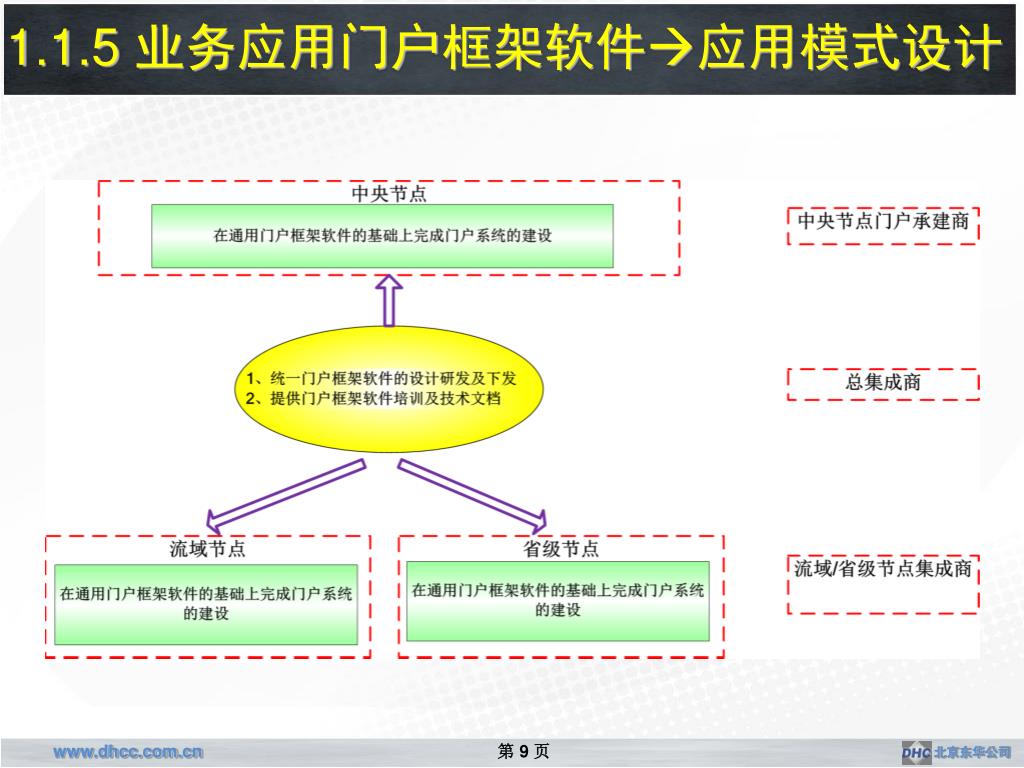 1.1.5 业务应用门户框架软件→应用模式设计

中央节点

在通用门户框架软件的基础上完成门户系统的建设

中央节点门户承建商

1、统一门户框架软件的设计研发及下发
2、提供门户框架软件培训及技术文档

总集成商

流域节点

在通用门户框架软件的基础上完成门户系统的建设

省级节点

在通用门户框架软件的基础上完成门户系统的建设

流域/省级节点集成商

www.dhcc.com.cn

第 9 页

DHC 北京东华公司